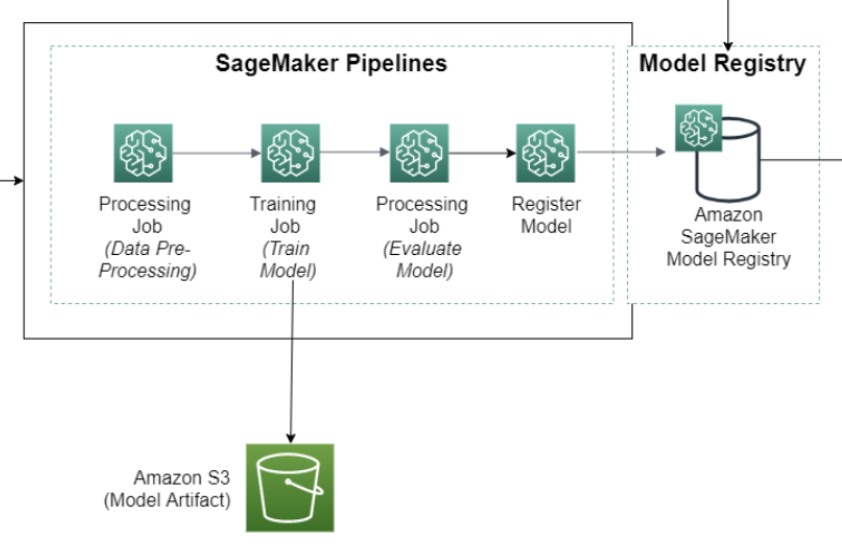 SageMaker Pipelines

Model Registry

Processing Job (Data Pre-Processing)

Training Job (Train Model)

Processing Job (Evaluate Model)

Register Model

Amazon SageMaker Model Registry

Amazon S3 (Model Artifact)